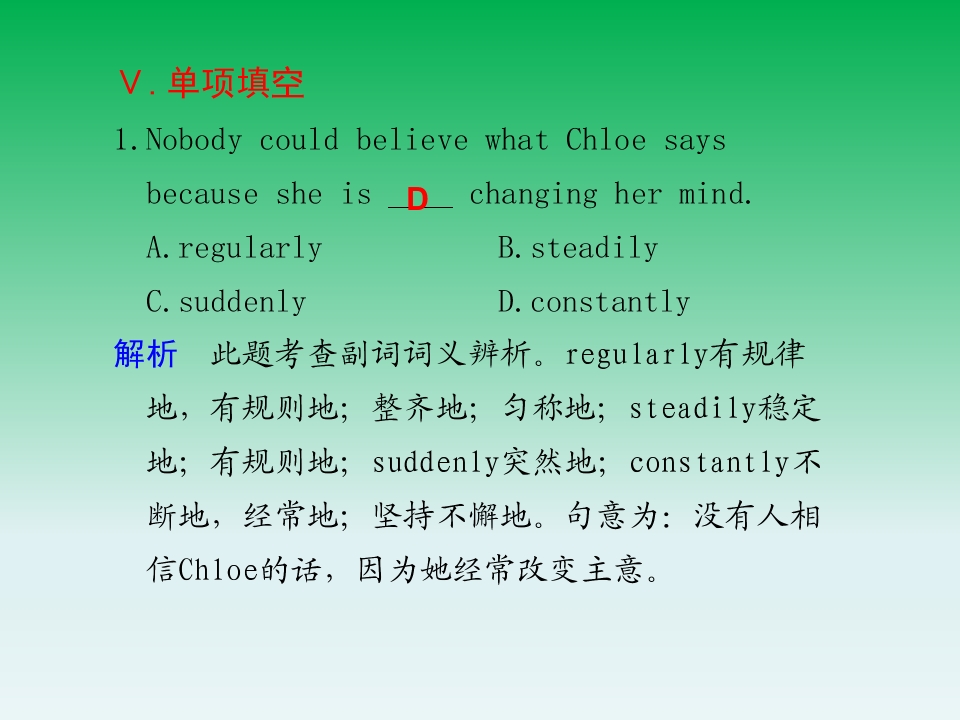 Ⅴ.单项填空

1.Nobody could believe what Chloe says because she is D changing her mind.

A.regularly B.steadily

C.suddenly D.constantly

解析 此题考查副词词义辨析。regularly有规律地，有规则地；整齐地；匀称地；steadily稳定地；有规则地；suddenly突然地；constantly不断地，经常地；坚持不懈地。句意为：没有人相信Chloe的话，因为她经常改变主意。